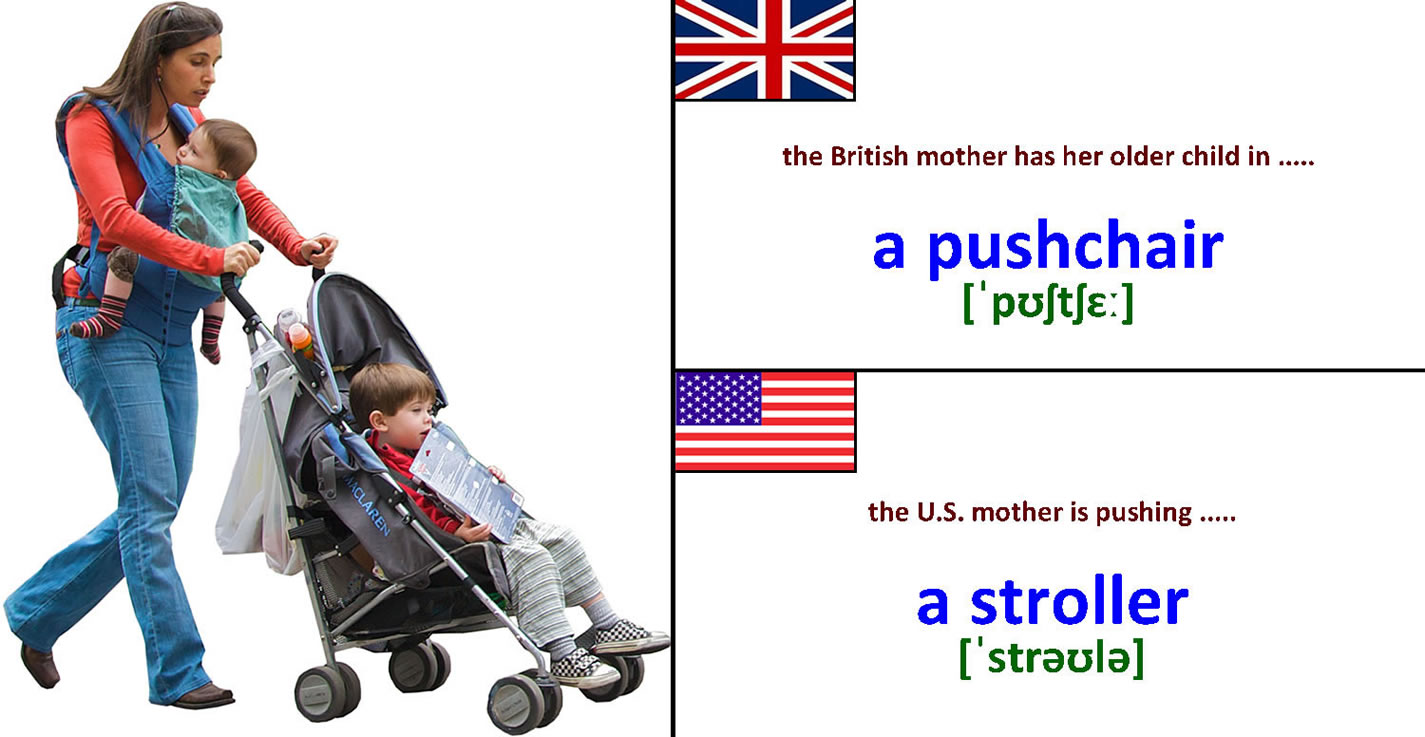 MACLAREN

the British mother has her older child in .....

a pushchair
[ˈpʊʃtʃɛː]

the U.S. mother is pushing .....

a stroller
[ˈstrəʊlə]